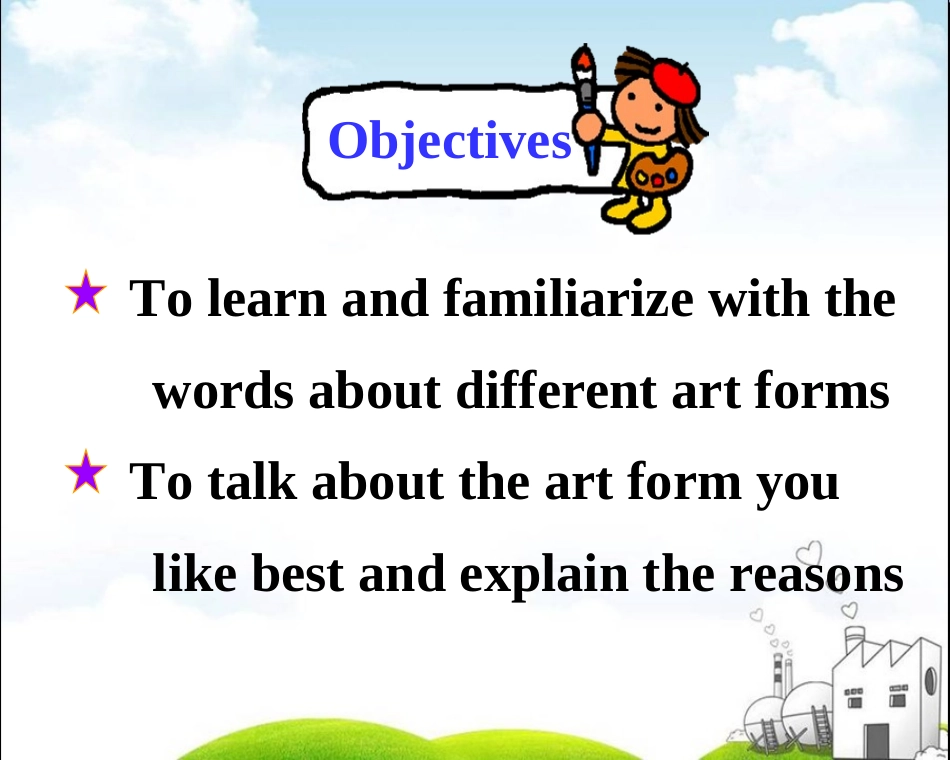 Objectives

★ To learn and familiarize with the words about different art forms

★ To talk about the art form you like best and explain the reasons